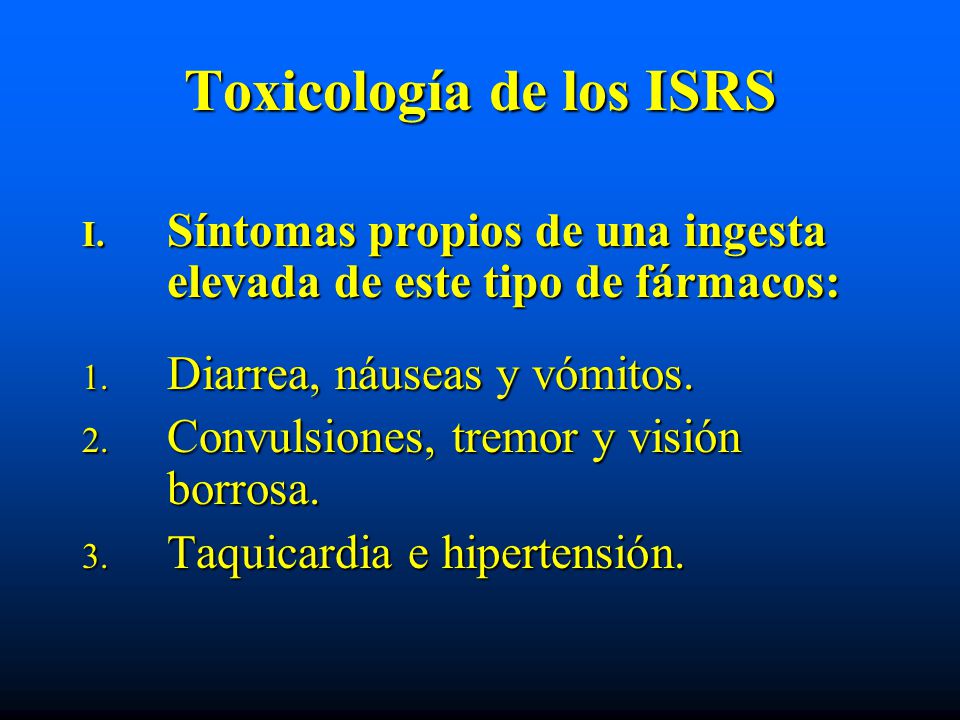 Toxicología de los ISRS

I. Síntomas propios de una ingesta elevada de este tipo de fármacos:

1. Diarrea, náuseas y vómitos.
2. Convulsiones, tremor y visión borrosa.
3. Taquicardia e hipertensión.